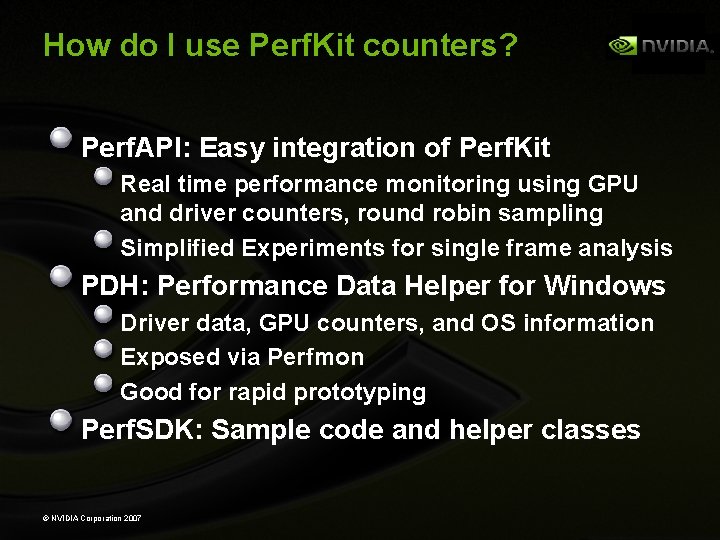 How do I use PerfKit counters?

NVIDIA.

PerfAPI: Easy integration of PerfKit

Real time performance monitoring using GPU and driver counters, round robin sampling

Simplified Experiments for single frame analysis

PDH: Performance Data Helper for Windows

Driver data, GPU counters, and OS information

Exposed via Perfmon

Good for rapid prototyping

PerfSDK: Sample code and helper classes

© NVIDIA Corporation 2007